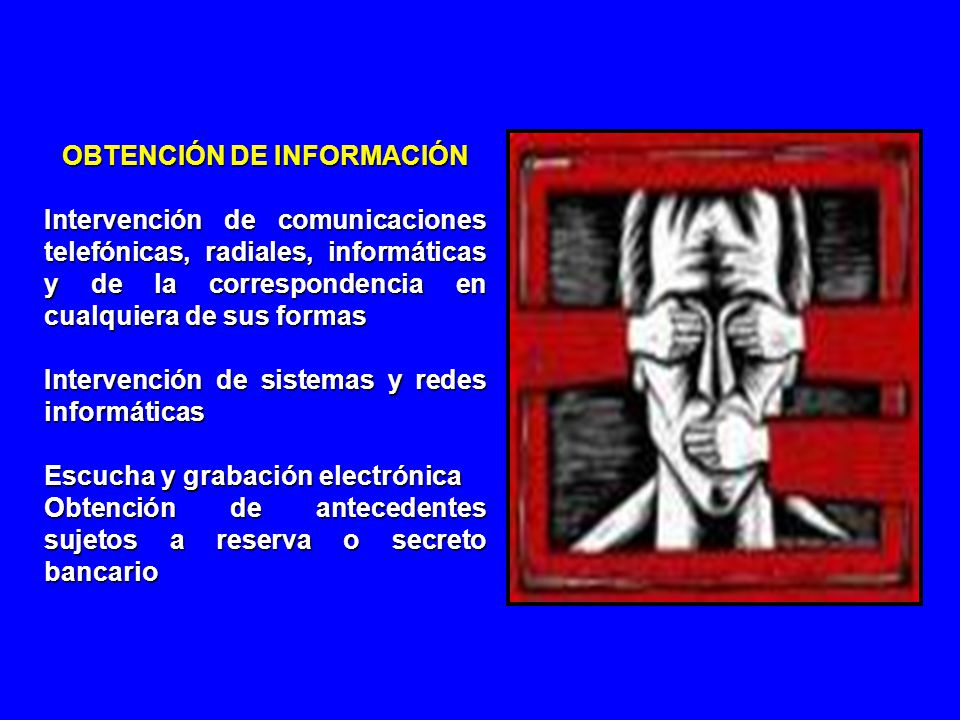 OBTENCIÓN DE INFORMACIÓN

Intervención de comunicaciones telefónicas, radiales, informáticas y de la correspondencia en cualquiera de sus formas

Intervención de sistemas y redes informáticas

Escucha y grabación electrónica
Obtención de antecedentes sujetos a reserva o secreto bancario